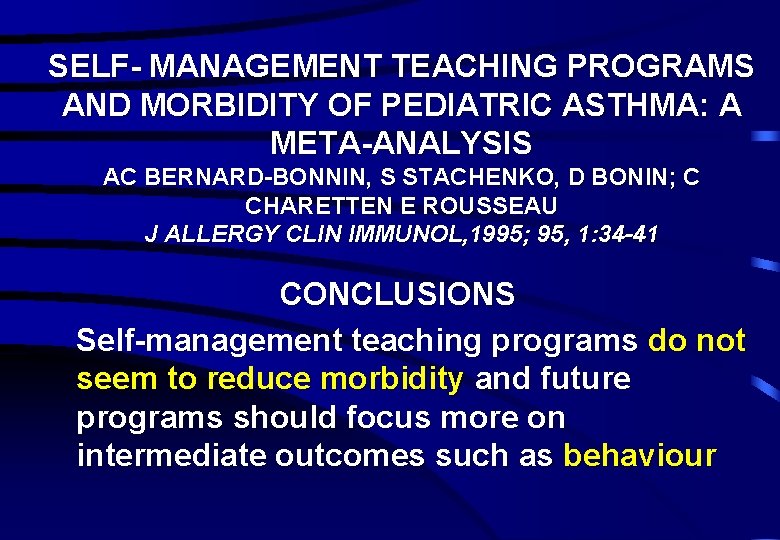 SELF- MANAGEMENT TEACHING PROGRAMS AND MORBIDITY OF PEDIATRIC ASTHMA: A META-ANALYSIS

AC BERNARD-BONNIN, S STACHENKO, D BONIN; C CHARETTEN E ROUSSEAU

J ALLERGY CLIN IMMUNOL,1995; 95, 1:34-41

CONCLUSIONS

Self-management teaching programs do not seem to reduce morbidity and future programs should focus more on intermediate outcomes such as behaviour